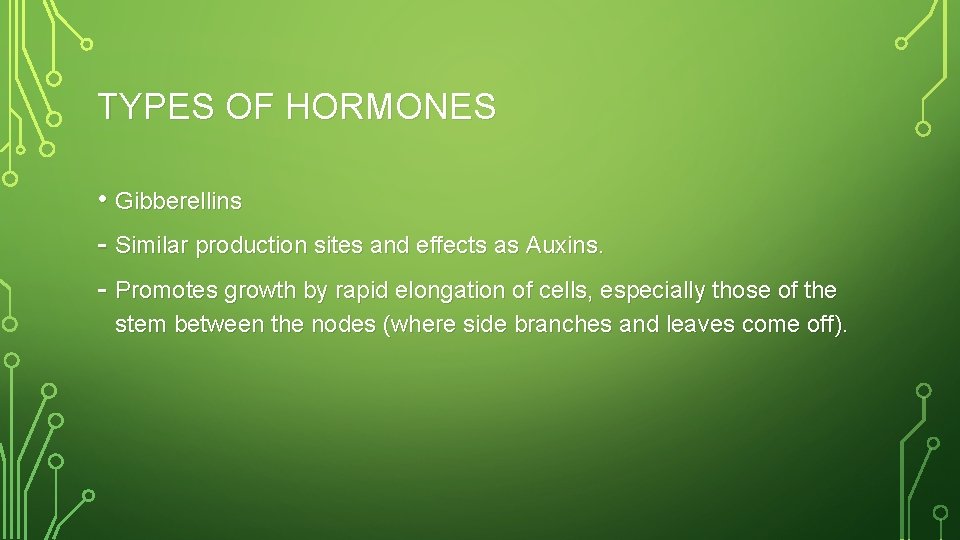 TYPES OF HORMONES

• Gibberellins

- Similar production sites and effects as Auxins.

- Promotes growth by rapid elongation of cells, especially those of the stem between the nodes (where side branches and leaves come off).